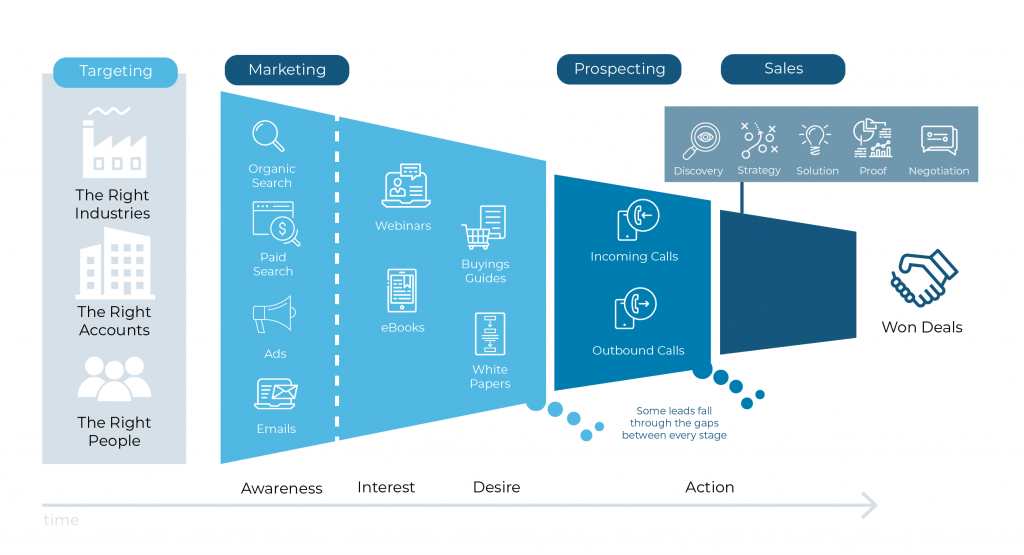 Targeting

The Right Industries

The Right Accounts

The Right People

Marketing

Organic Search

Paid Search

Ads

Emails

Webinars

eBooks

Buyings Guides

White Papers

Prospecting

Incoming Calls

Outbound Calls

Sales

Discovery

Strategy

Solution

Proof

Negotiation

Won Deals

Some leads fall through the gaps between every stage

Awareness

Interest

Desire

Action

time